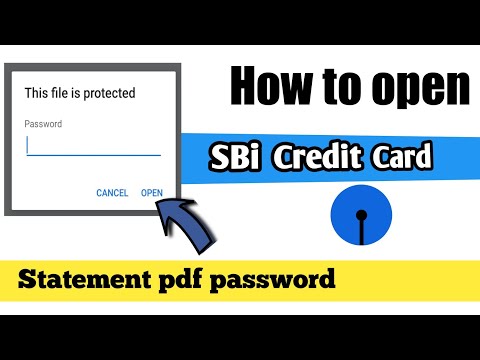 This file is protected

Password

CANCEL OPEN

How to open

SBi Credit Card

Statement pdf password